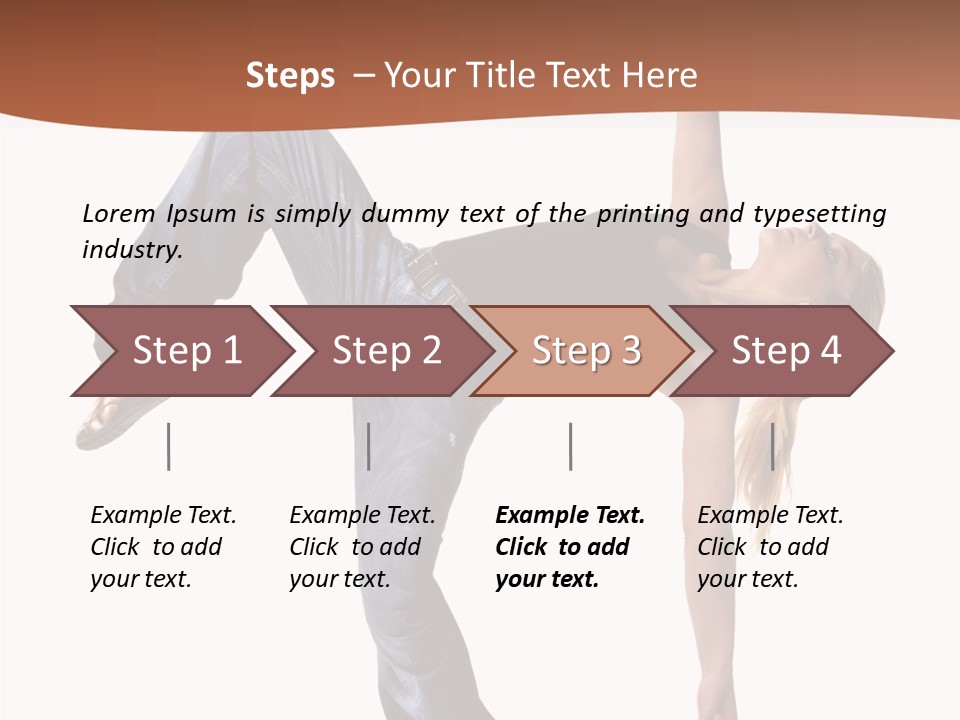 Steps – Your Title Text Here

Lorem Ipsum is simply dummy text of the printing and typesetting industry.

Step 1

Step 2

Step 3

Step 4

Example Text. Click to add your text.

Example Text. Click to add your text.

Example Text. Click to add your text.

Example Text. Click to add your text.